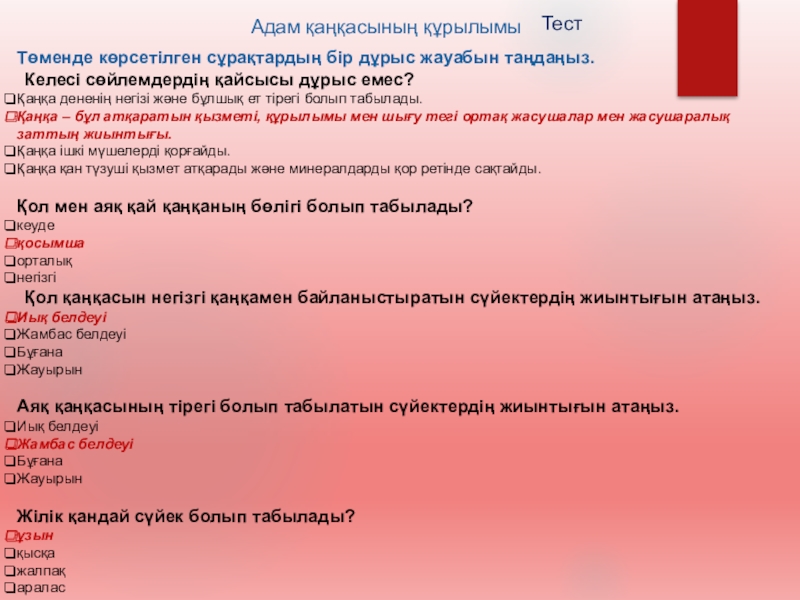 Адам қаңқасының құрылымы Тест

Төменде көрсетілген сұрақтардың бір дұрыс жауабын таңдаңыз.

Келесі сөйлемдердің қайсысы дұрыс емес?
❑Қаңқа дененің негізі және бұлшық ет тірегі болып табылады.
❑Қаңқа – бұл атқаратын қызметі, құрылымы мен шығу тегі ортақ жасушалар мен жасушаралық заттың жиынтығы.
❑Қаңқа ішкі мүшелерді қорғайды.
❑Қаңқа қан түзуші қызмет атқарады және минералдарды қор ретінде сақтайды.

Қол мен аяқ қай қаңқаның бөлігі болып табылады?
❑кеуде
❑қосымша
❑орталық
❑негізгі

Қол қаңқасын негізгі қаңқамен байланыстыратын сүйектердің жиынтығын атаңыз.
❑Иық белдеуі
❑Жамбас белдеуі
❑Бұғана
❑Жауырын

Аяқ қаңқасының тірегі болып табылатын сүйектердің жиынтығын атаңыз.
❑Иық белдеуі
❑Жамбас белдеуі
❑Бұғана
❑Жауырын

Жілік қандай сүйек болып табылады?
❑ұзын
❑қысқа
❑жалпақ
❑аралас